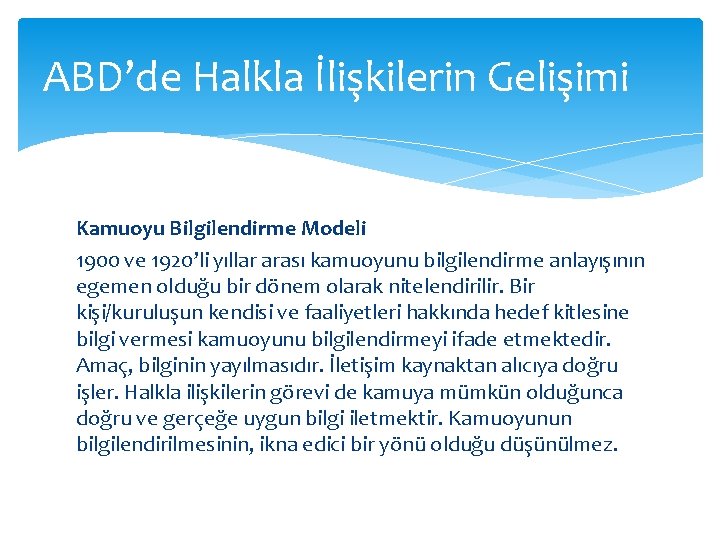 ABD’de Halkla İlişkilerin Gelişimi

Kamuoyu Bilgilendirme Modeli

1900 ve 1920’li yıllar arası kamuoyunu bilgilendirme anlayışının egemen olduğu bir dönem olarak nitelendirilir. Bir kişi/kuruluşun kendisi ve faaliyetleri hakkında hedef kitlesine bilgi vermesi kamuoyunu bilgilendirmeyi ifade etmektedir. Amaç, bilginin yayılmasıdır. İletişim kaynaktan alıcıya doğru işler. Halkla ilişkilerin görevi de kamuya mümkün olduğunca doğru ve gerçeğe uygun bilgi iletmektir. Kamuoyunun bilgilendirilmesinin, ikna edici bir yönü olduğu düşünülmez.